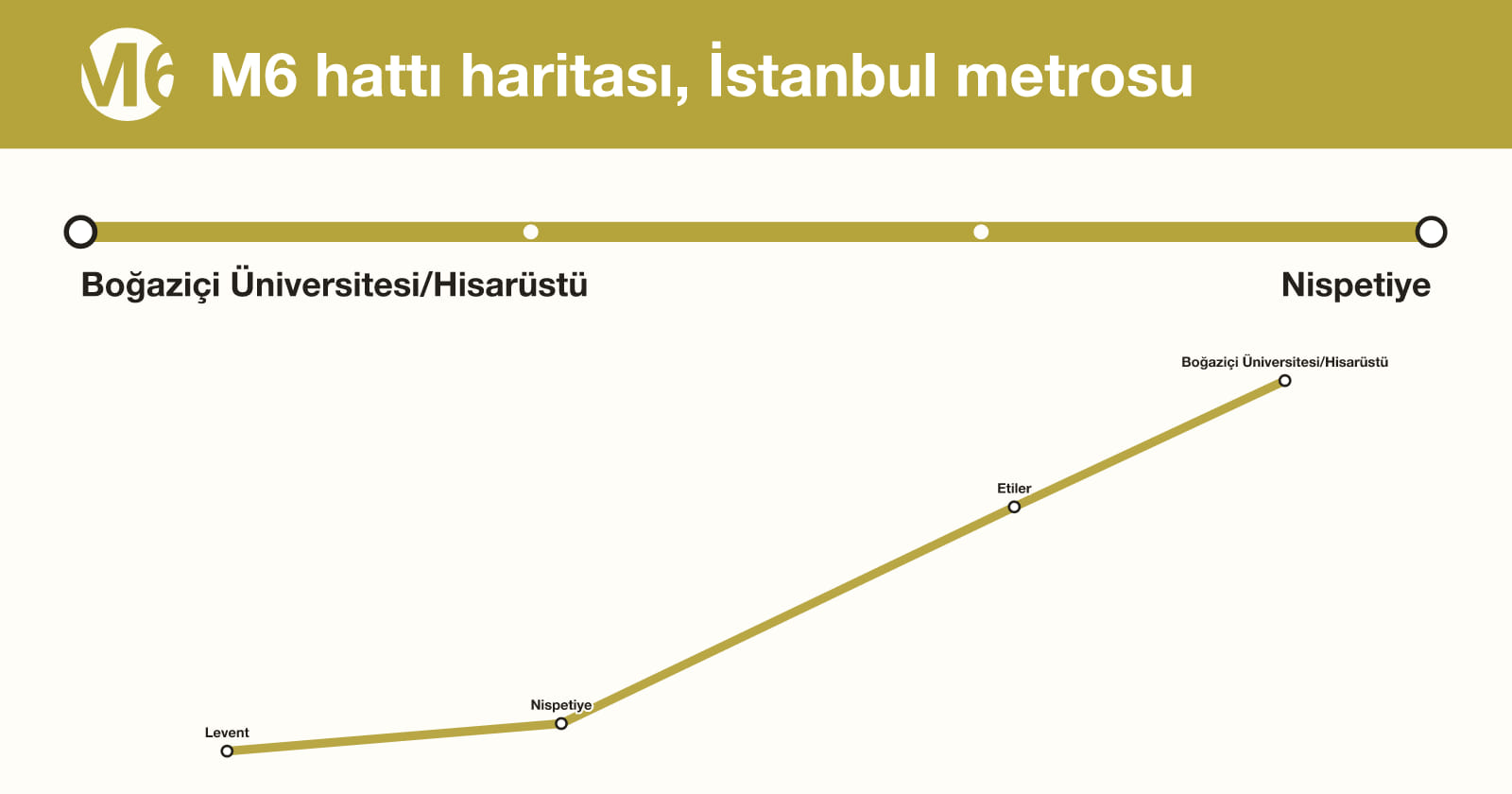 M6 M6 hattı haritası, İstanbul metrosu

Boğaziçi Üniversitesi/Hisarüstü

Nispetiye

Boğaziçi Üniversitesi/Hisarüstü

Etiler

Nispetiye

Levent